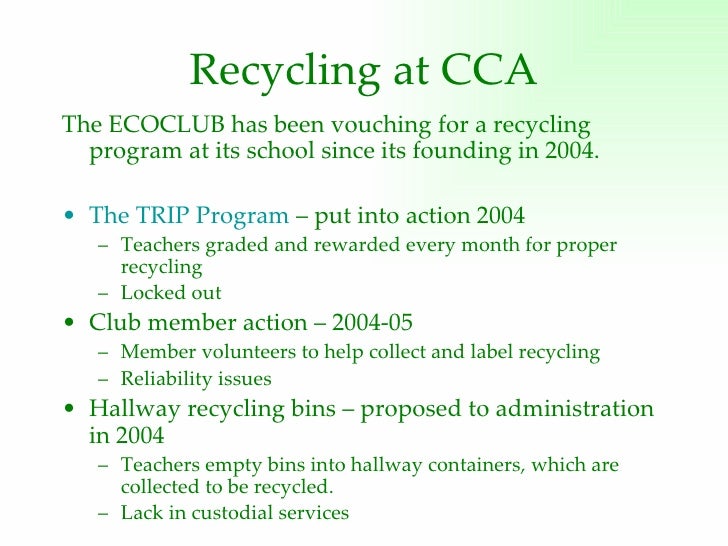 Recycling at CCA

The ECOCLUB has been vouching for a recycling program at its school since its founding in 2004.

• The TRIP Program – put into action 2004
  – Teachers graded and rewarded every month for proper recycling
  – Locked out
• Club member action – 2004-05
  – Member volunteers to help collect and label recycling
  – Reliability issues
• Hallway recycling bins – proposed to administration in 2004
  – Teachers empty bins into hallway containers, which are collected to be recycled.
  – Lack in custodial services